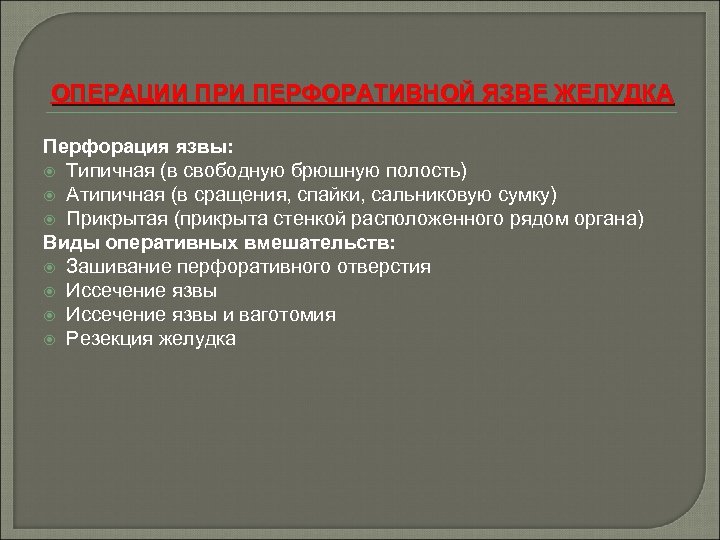 ОПЕРАЦИИ ПРИ ПЕРФОРАТИВНОЙ ЯЗВЕ ЖЕЛУДКА

Перфорация язвы:
Типичная (в свободную брюшную полость)
Атипичная (в сращения, спайки, сальниковую сумку)
Прикрытая (прикрыта стенкой расположенного рядом органа)
Виды оперативных вмешательств:
Зашивание перфоративного отверстия
Иссечение язвы
Иссечение язвы и ваготомия
Резекция желудка